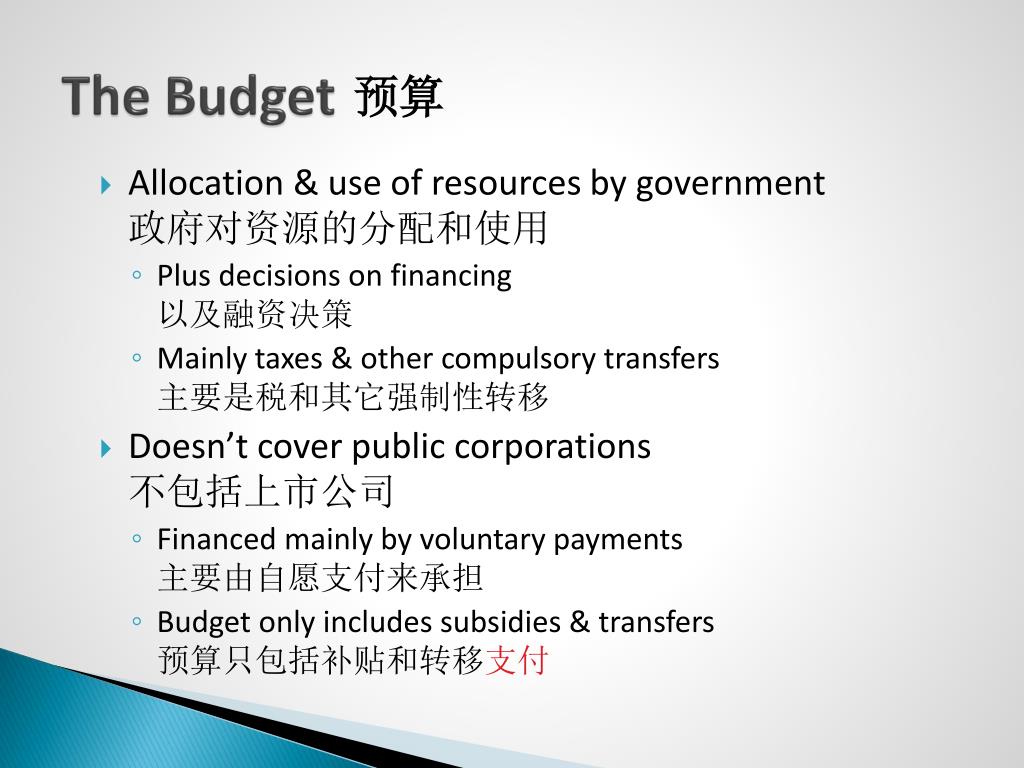 The Budget 预算

Allocation & use of resources by government
政府对资源的分配和使用

Plus decisions on financing
以及融资决策

Mainly taxes & other compulsory transfers
主要是税和其它强制性转移

Doesn’t cover public corporations
不包括上市公司

Financed mainly by voluntary payments
主要由自愿支付来承担

Budget only includes subsidies & transfers
预算只包括补贴和转移支付